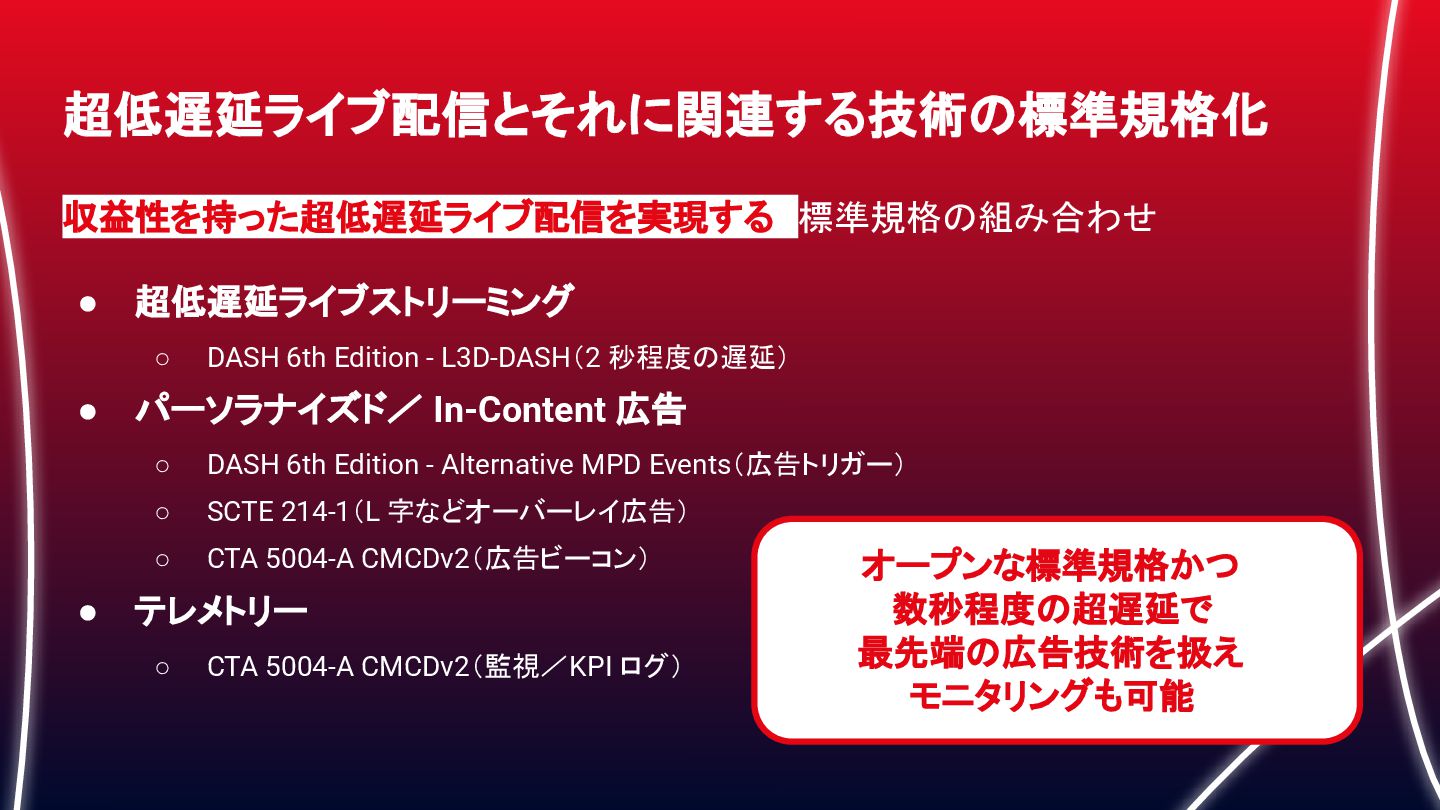 超低遅延ライブ配信とそれに関連する技術の標準規格化

収益性を持った超低遅延ライブ配信を実現する 標準規格の組み合わせ

● 超低遅延ライブストリーミング
 ○ DASH 6th Edition - L3D-DASH（2 秒程度の遅延）
● パーソラナイズド／ In-Content 広告
 ○ DASH 6th Edition - Alternative MPD Events（広告トリガー）
 ○ SCTE 214-1（L 字などオーバーレイ広告）
 ○ CTA 5004-A CMCDv2（広告ビーコン）
● テレメトリー
 ○ CTA 5004-A CMCDv2（監視／KPI ログ）

オープンな標準規格かつ
数秒程度の超遅延で
最先端の広告技術を扱え
モニタリングも可能